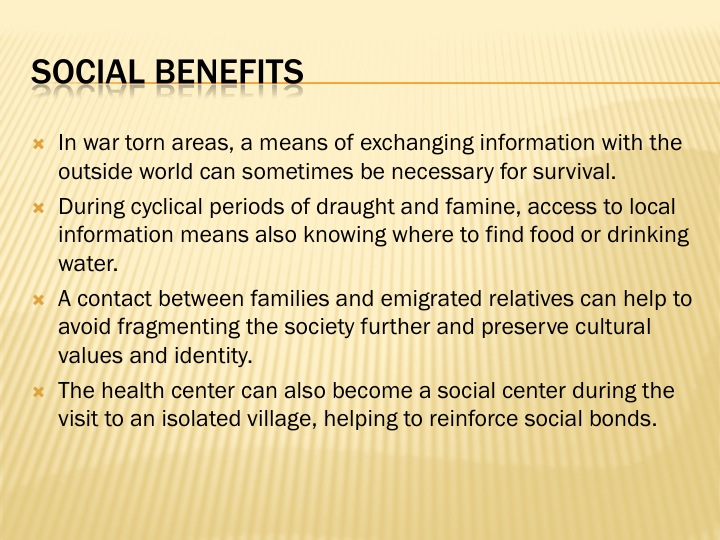 SOCIAL BENEFITS

In war torn areas, a means of exchanging information with the outside world can sometimes be necessary for survival.

During cyclical periods of draught and famine, access to local information means also knowing where to find food or drinking water.

A contact between families and emigrated relatives can help to avoid fragmenting the society further and preserve cultural values and identity.

The health center can also become a social center during the visit to an isolated village, helping to reinforce social bonds.